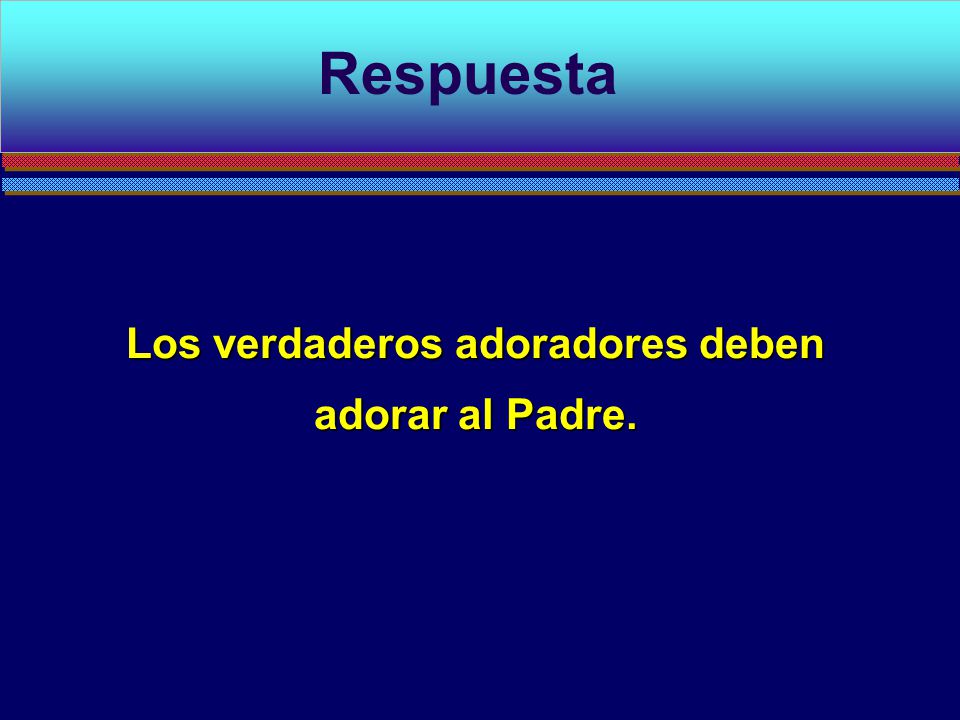 Respuesta

Los verdaderos adoradores deben adorar al Padre.